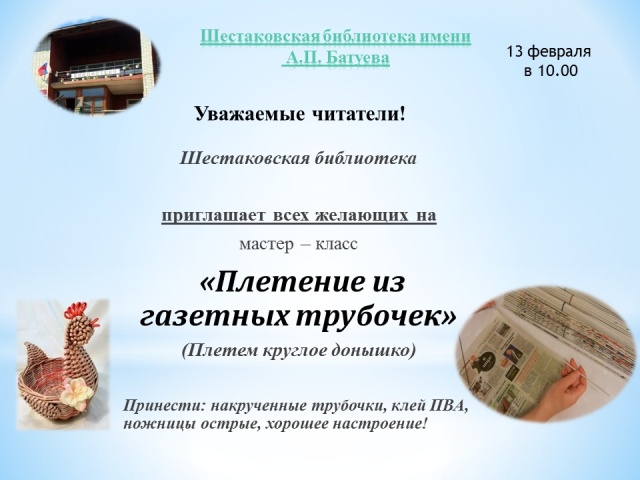 Шестаковская библиотека имени А.П. Батуева

13 февраля в 10.00

Уважаемые читатели!

Шестаковская библиотека

приглашает всех желающих на

мастер – класс

«Плетение из газетных трубочек»

(Плетем круглое донышко)

Принести: накрученные трубочки, клей ПВА, ножницы острые, хорошее настроение!